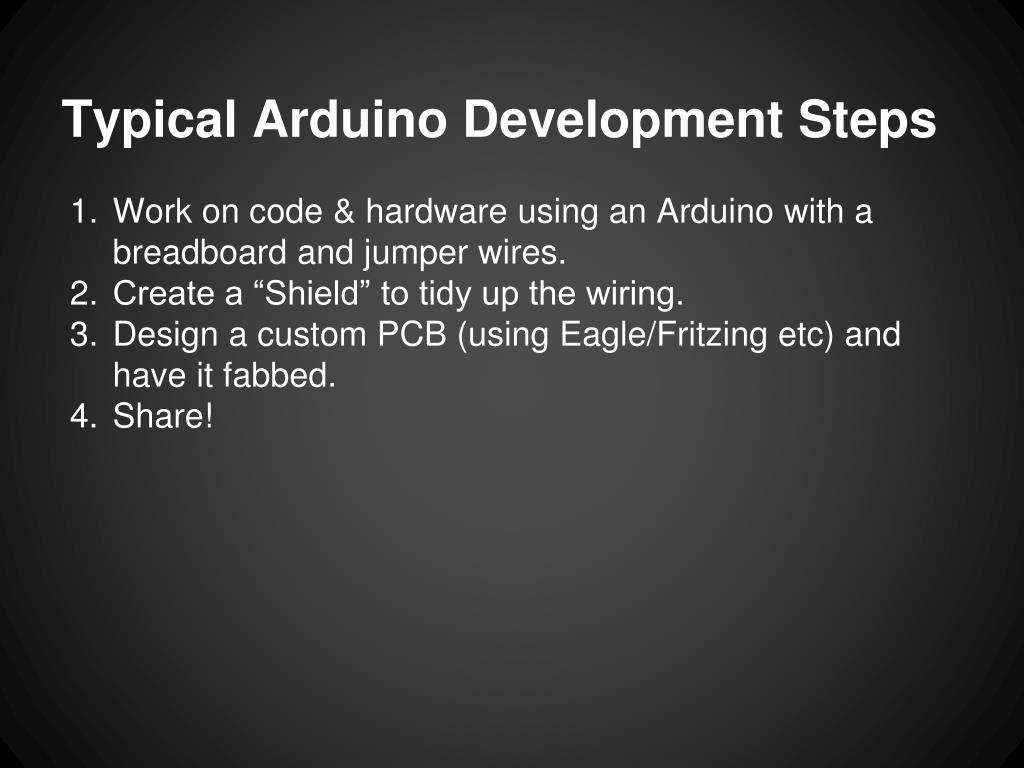 Typical Arduino Development Steps

1. Work on code & hardware using an Arduino with a breadboard and jumper wires.
2. Create a “Shield” to tidy up the wiring.
3. Design a custom PCB (using Eagle/Fritzing etc) and have it fabbed.
4. Share!